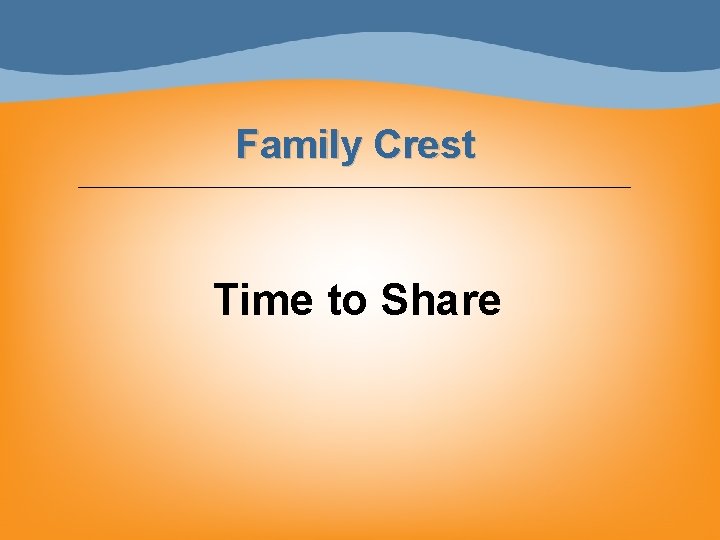 Family Crest

Time to Share